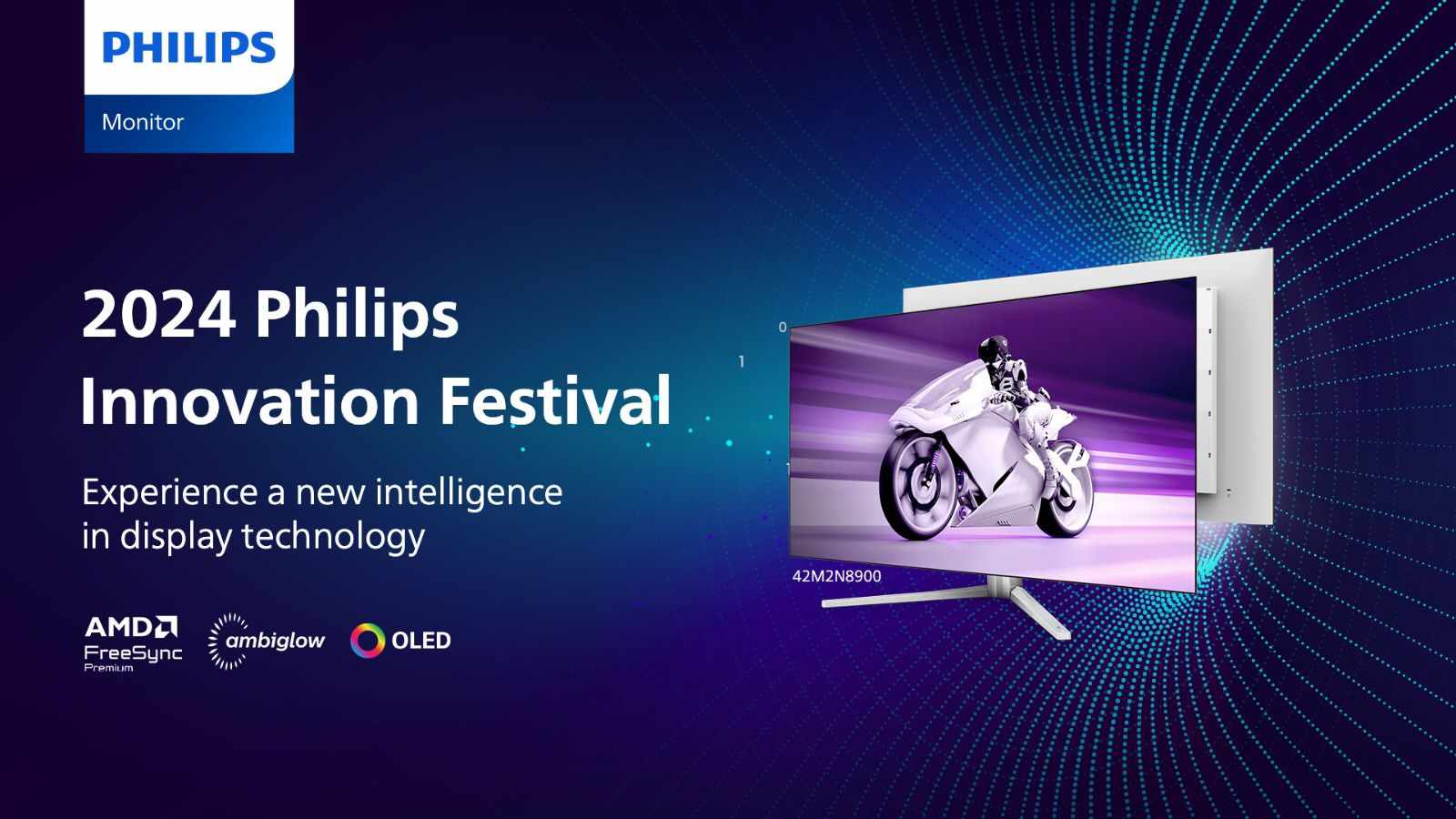 PHILIPS

Monitor

2024 Philips Innovation Festival

Experience a new intelligence in display technology

AMD FreeSync Premium

ambiglow

OLED

0

1

1

42M2N8900